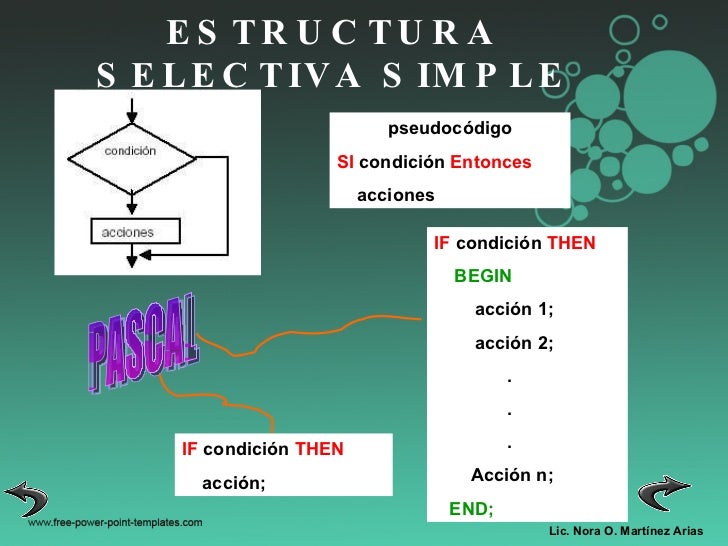 ESTRUCTURA SELECTIVA SIMPLE

condición

acciones

pseudocódigo

SI condición Entonces

acciones

IF condición THEN

BEGIN

acción 1;

acción 2;

.

.

.

Acción n;

END;

PASCAL

IF condición THEN

acción;

www.free-power-point-templates.com

Lic. Nora O. Martínez Arias